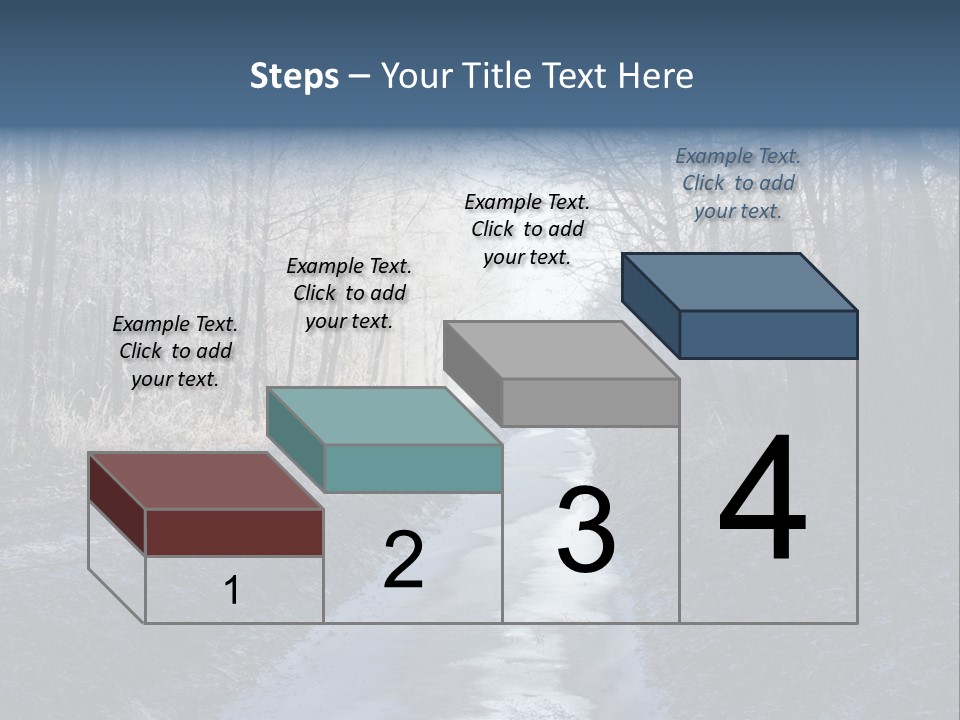 Steps – Your Title Text Here

Example Text. Click to add your text.

Example Text. Click to add your text.

Example Text. Click to add your text.

Example Text. Click to add your text.

1

2

3

4